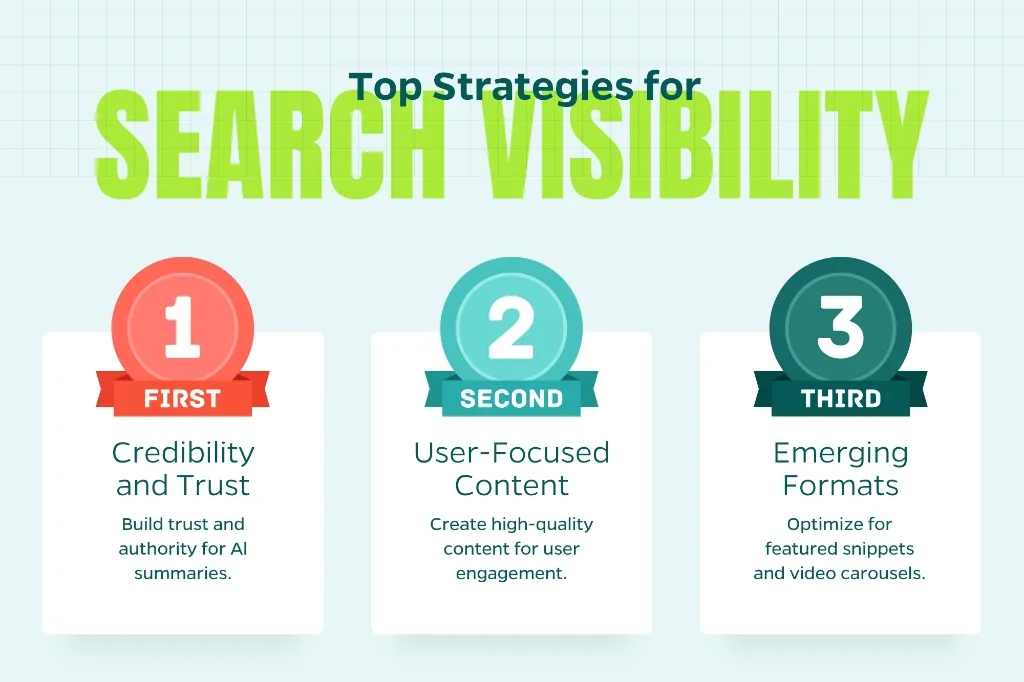 Top Strategies for
SEARCH VISIBILITY

1
FIRST
Credibility and Trust
Build trust and authority for AI summaries.

2
SECOND
User-Focused Content
Create high-quality content for user engagement.

3
THIRD
Emerging Formats
Optimize for featured snippets and video carousels.